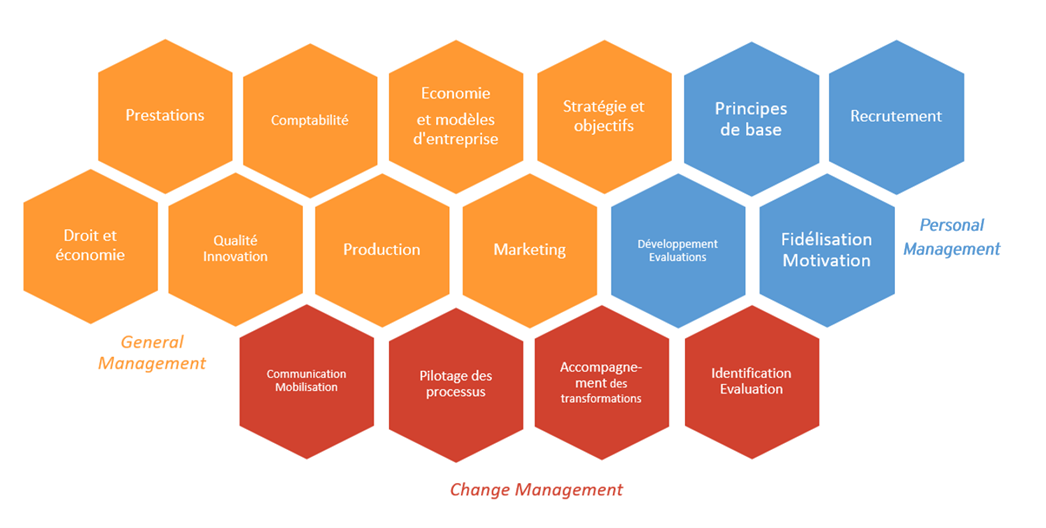 Prestations

Comptabilité

Economie et modèles d'entreprise

Stratégie et objectifs

Principes de base

Recrutement

Droit et économie

Qualité Innovation

Production

Marketing

Développement Evaluations

Fidélisation Motivation

Personal Management

General Management

Communication Mobilisation

Pilotage des processus

Accompagnement des transformations

Identification Evaluation

Change Management